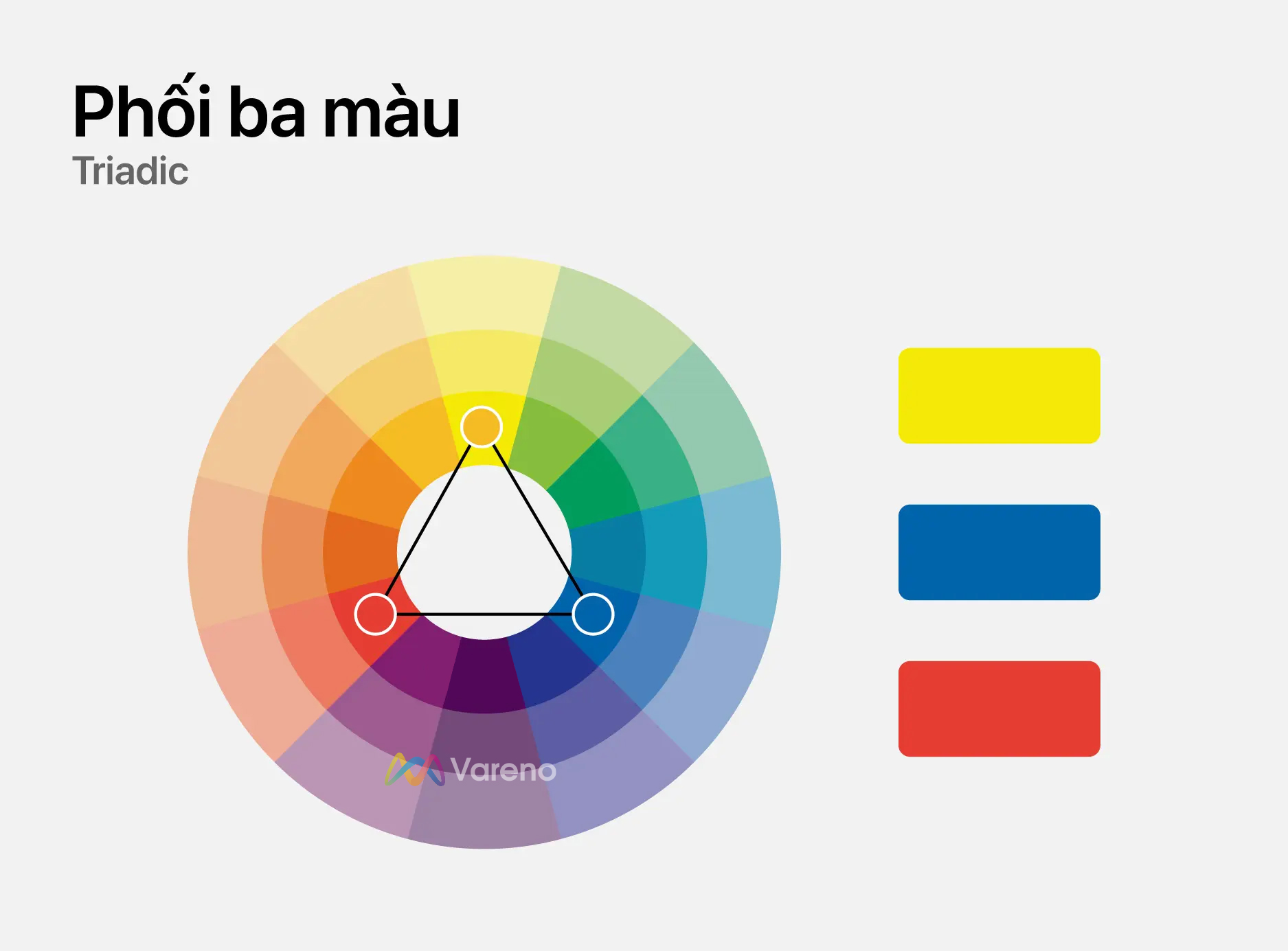 Phối ba màu
Triadic

Vareno